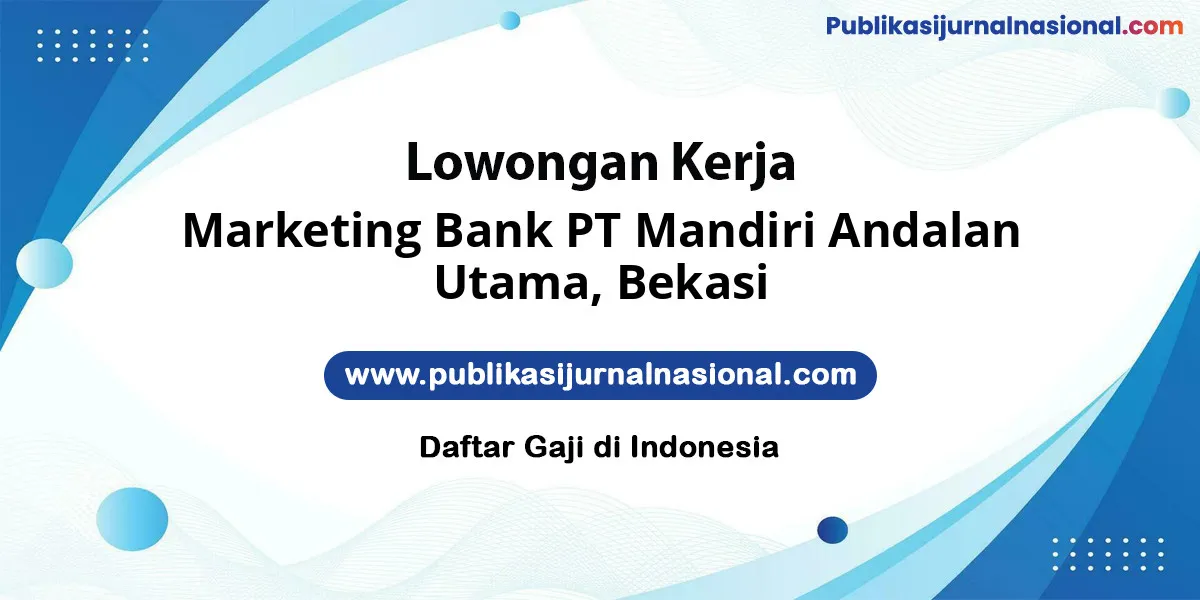 Publikasijurnalnasional.com

Lowongan Kerja
Marketing Bank PT Mandiri Andalan Utama, Bekasi

www.publikasijurnalnasional.com

Daftar Gaji di Indonesia